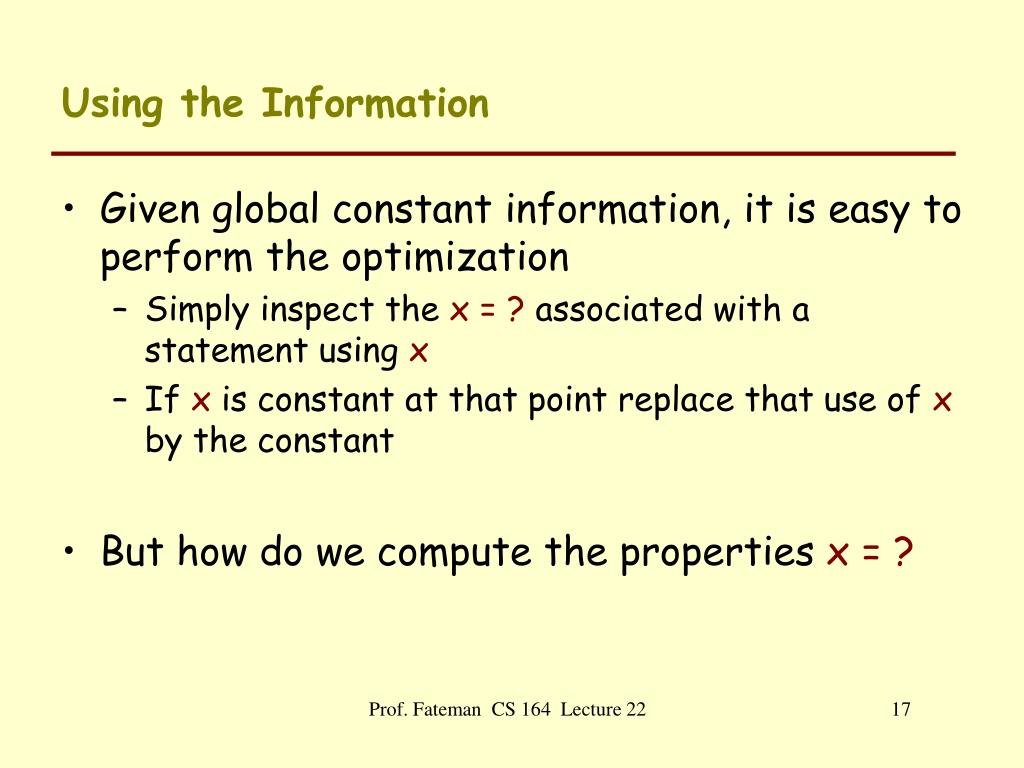 Using the Information

• Given global constant information, it is easy to perform the optimization
– Simply inspect the x = ? associated with a statement using x
– If x is constant at that point replace that use of x by the constant

• But how do we compute the properties x = ?

Prof. Fateman CS 164 Lecture 22

17